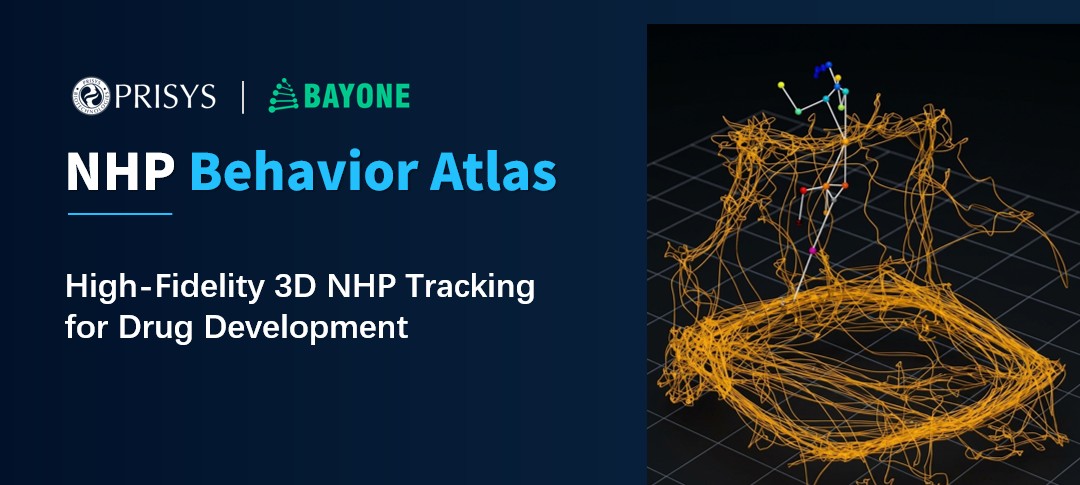 PRISYS | BAYONE

NHP Behavior Atlas

High-Fidelity 3D NHP Tracking for Drug Development